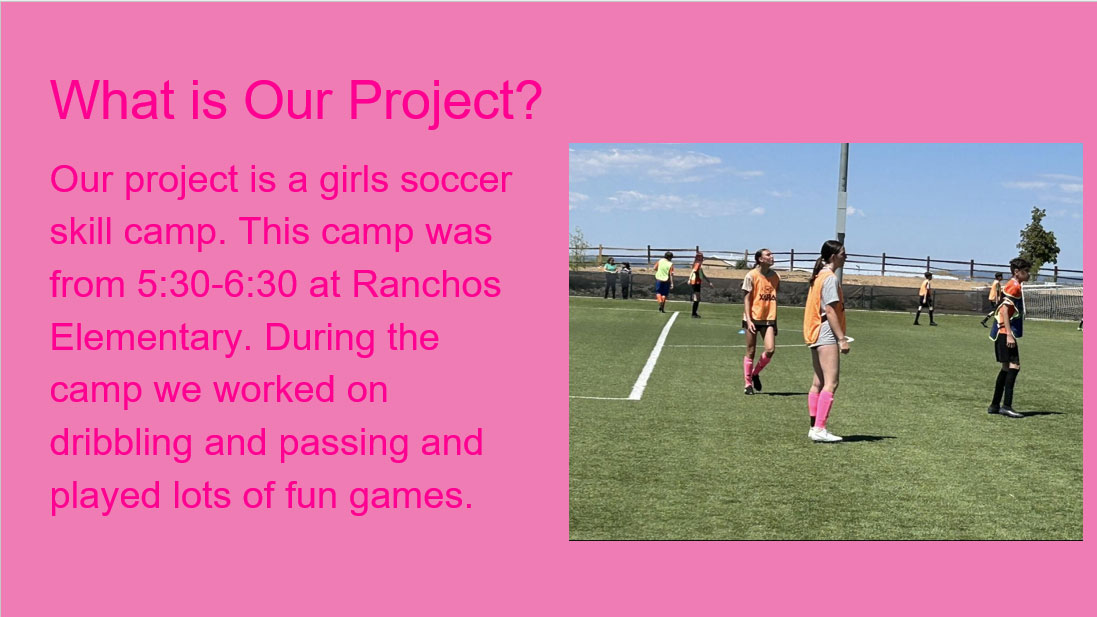 What is Our Project?

Our project is a girls soccer skill camp. This camp was from 5:30-6:30 at Ranchos Elementary. During the camp we worked on dribbling and passing and played lots of fun games.